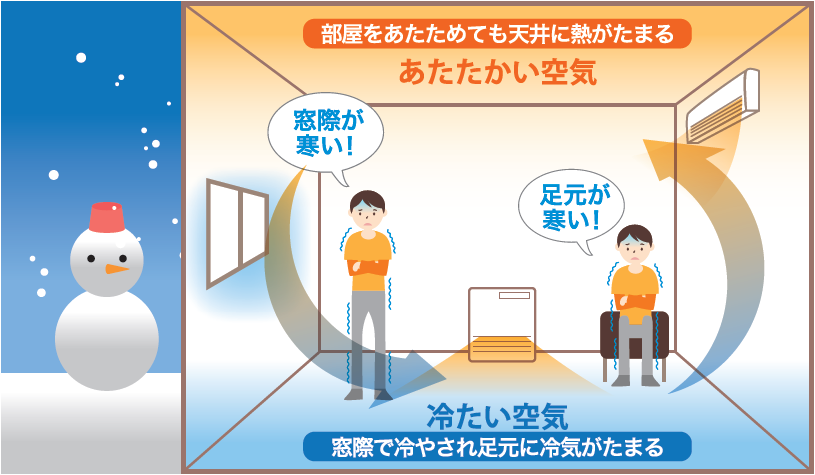 部屋をあたためても天井に熱がたまる

あたたかい空気

窓際が寒い！

足元が寒い！

冷たい空気

窓際で冷やされ足元に冷気がたまる